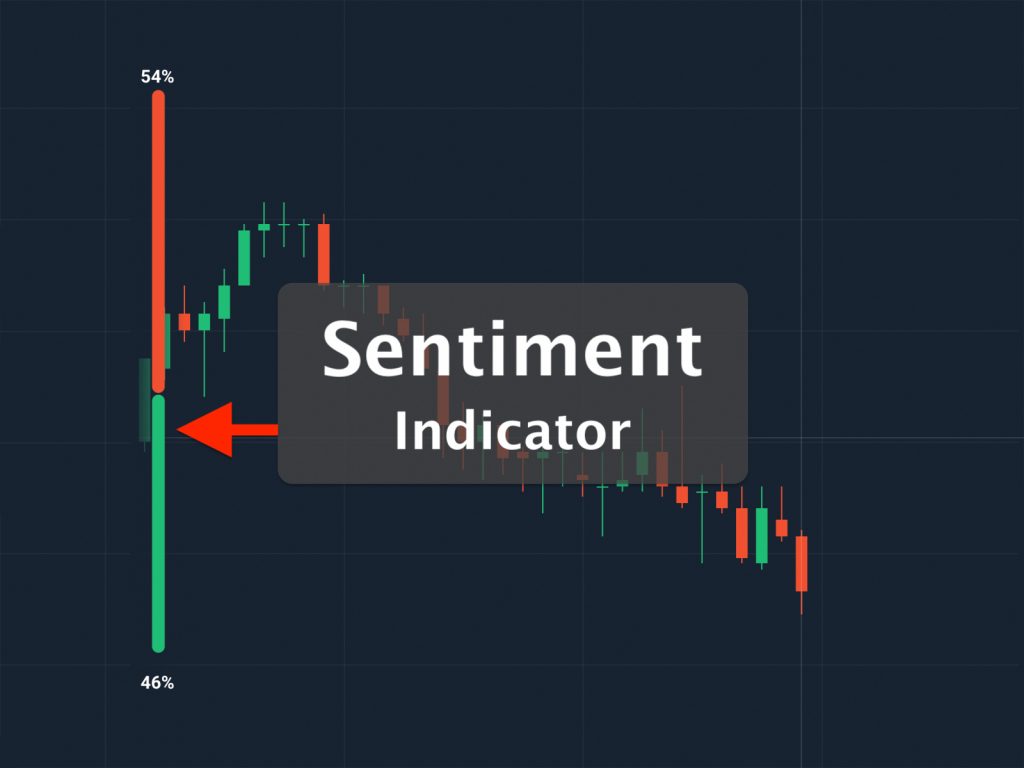 54%

Sentiment
Indicator

46%